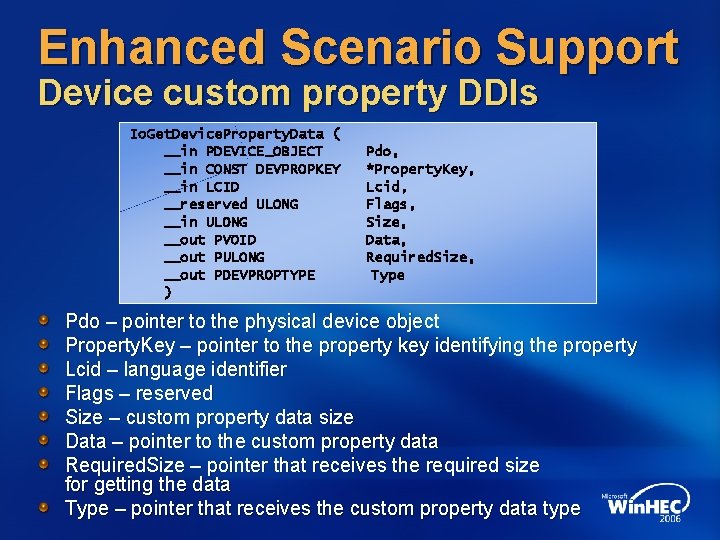 Enhanced Scenario Support
Device custom property DDIs

IoGetDevicePropertyData (
    __in PDEVICE_OBJECT     Pdo,
    __in CONST DEVPROPKEY   *PropertyKey,
    __in LCID               Lcid,
    __reserved ULONG        Flags,
    __in ULONG              Size,
    __out PVOID             Data,
    __out PULONG            RequiredSize,
    __out PDEVPROPTYPE      Type
    )

Pdo – pointer to the physical device object

PropertyKey – pointer to the property key identifying the property

Lcid – language identifier

Flags – reserved

Size – custom property data size

Data – pointer to the custom property data

RequiredSize – pointer that receives the required size for getting the data

Type – pointer that receives the custom property data type

Microsoft WinHEC 2006